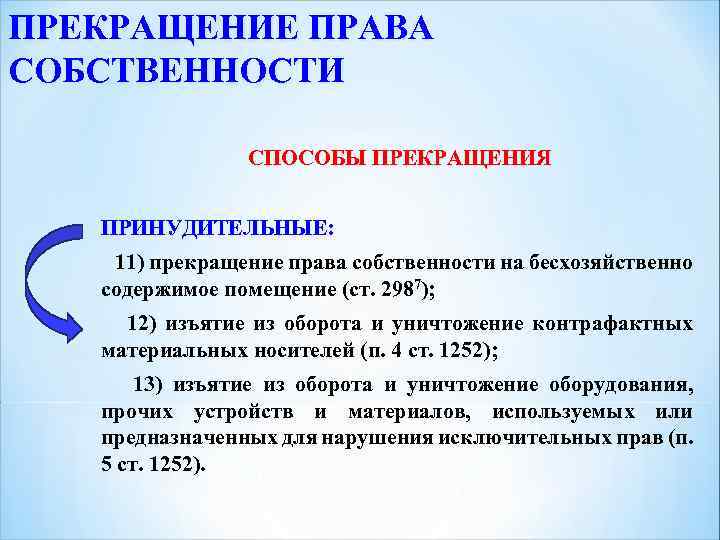 ПРЕКРАЩЕНИЕ ПРАВА СОБСТВЕННОСТИ

СПОСОБЫ ПРЕКРАЩЕНИЯ

ПРИНУДИТЕЛЬНЫЕ:

11) прекращение права собственности на бесхозяйственно содержимое помещение (ст. $298^7$);

12) изъятие из оборота и уничтожение контрафактных материальных носителей (п. 4 ст. 1252);

13) изъятие из оборота и уничтожение оборудования, прочих устройств и материалов, используемых или предназначенных для нарушения исключительных прав (п. 5 ст. 1252).